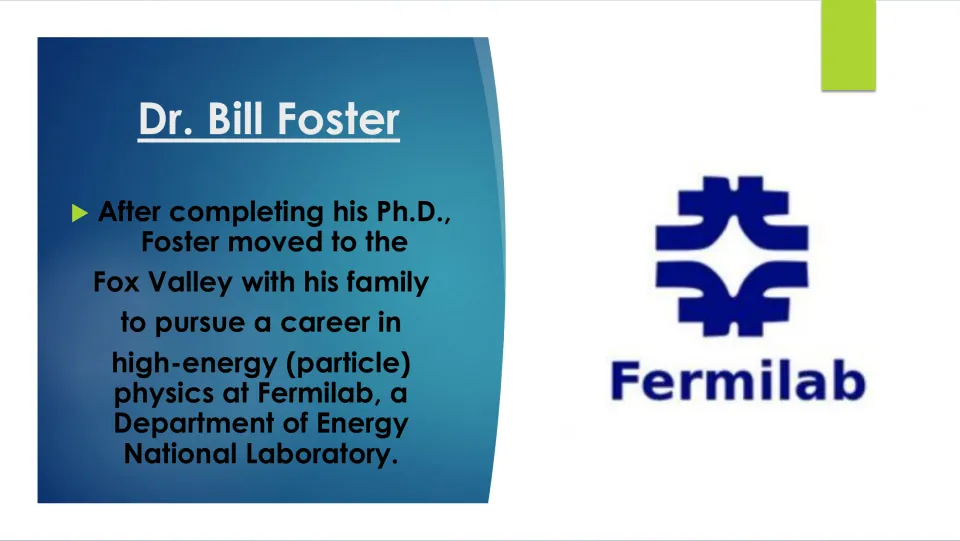 Dr. Bill Foster

▶ After completing his Ph.D., Foster moved to the Fox Valley with his family to pursue a career in high-energy (particle) physics at Fermilab, a Department of Energy National Laboratory.

Fermilab